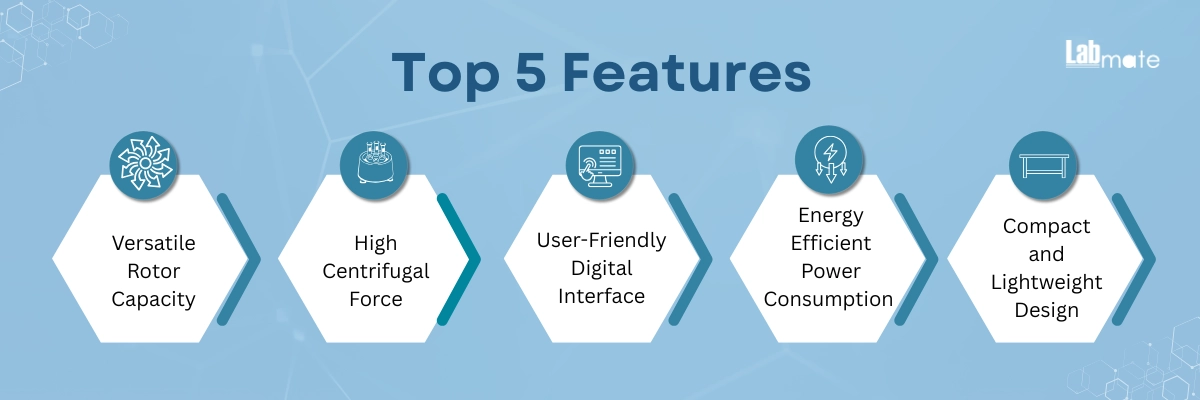 Top 5 Features

Labmate

Versatile Rotor Capacity

High Centrifugal Force

User-Friendly Digital Interface

Energy Efficient Power Consumption

Compact and Lightweight Design